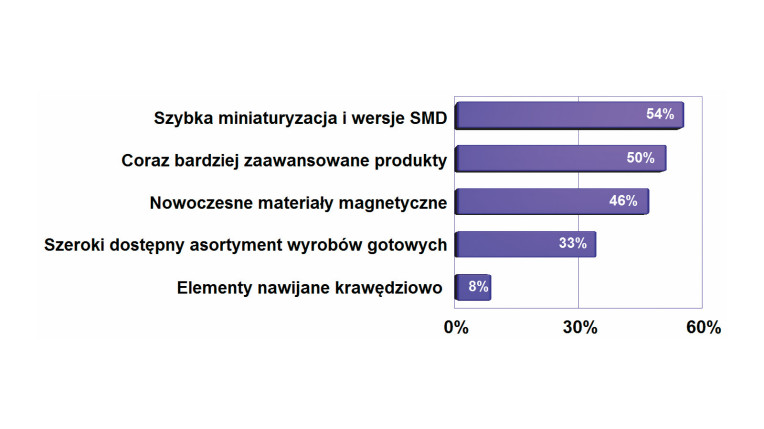 Szybka miniaturyzacja i wersje SMD 54%
Coraz bardziej zaawansowane produkty 50%
Nowoczesne materiały magnetyczne 46%
Szeroki dostępny asortyment wyrobów gotowych 33%
Elementy nawijane krawędziowo 8%

0% 30% 60%